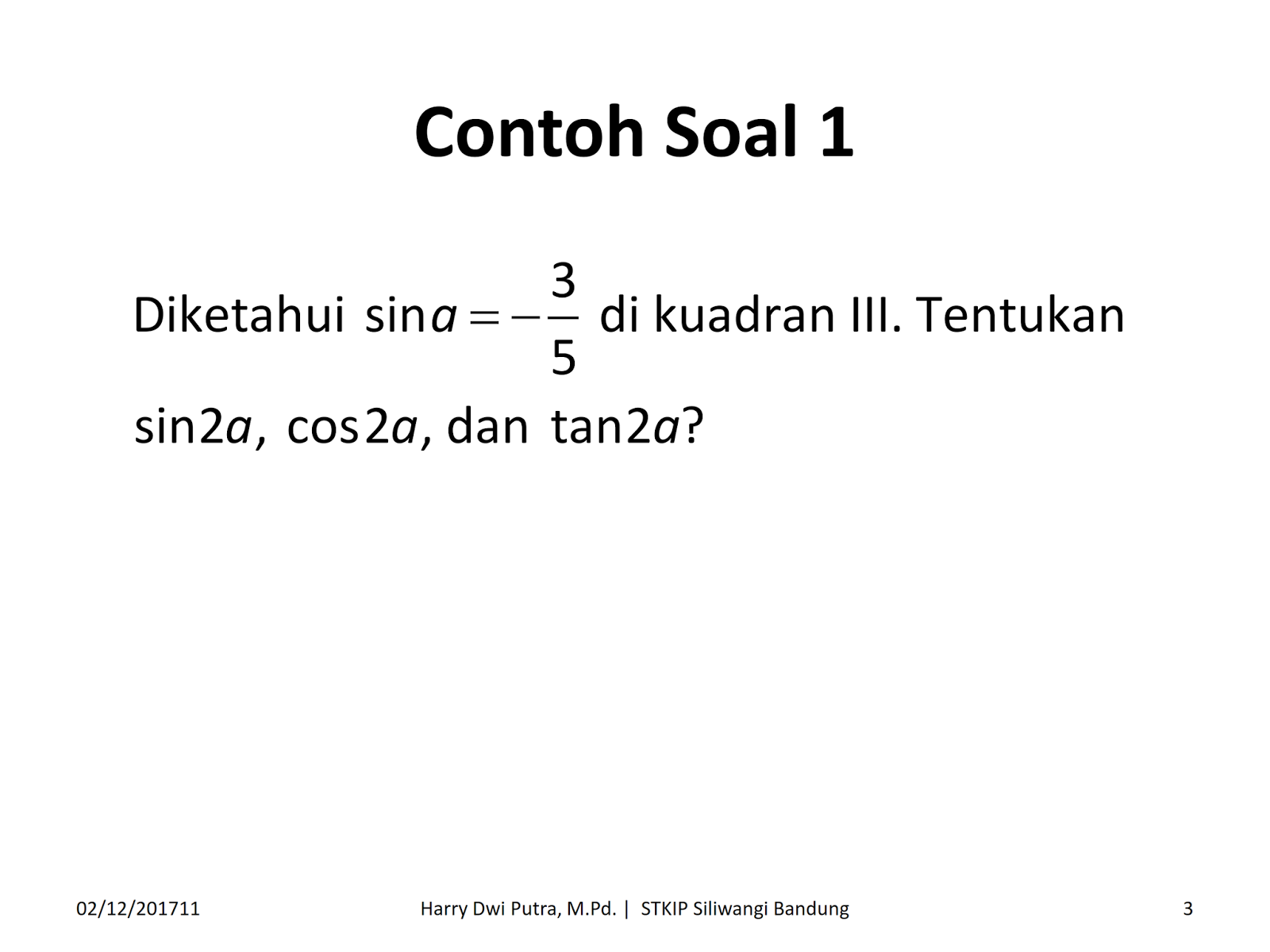 Contoh Soal 1

Diketahui $\sin a = -\frac{3}{5}$ di kuadran III. Tentukan $\sin 2a$, $\cos 2a$, dan $\tan 2a$?

02/12/201711 Harry Dwi Putra, M.Pd. | STKIP Siliwangi Bandung 3